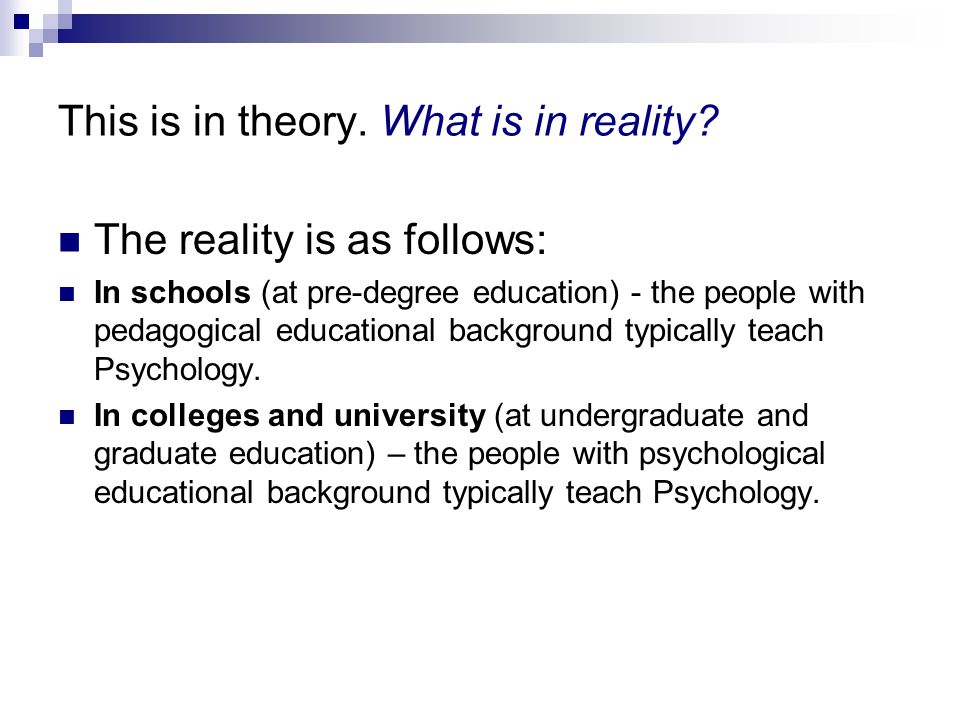 This is in theory. What is in reality?

The reality is as follows:

In schools (at pre-degree education) - the people with pedagogical educational background typically teach Psychology.

In colleges and university (at undergraduate and graduate education) – the people with psychological educational background typically teach Psychology.